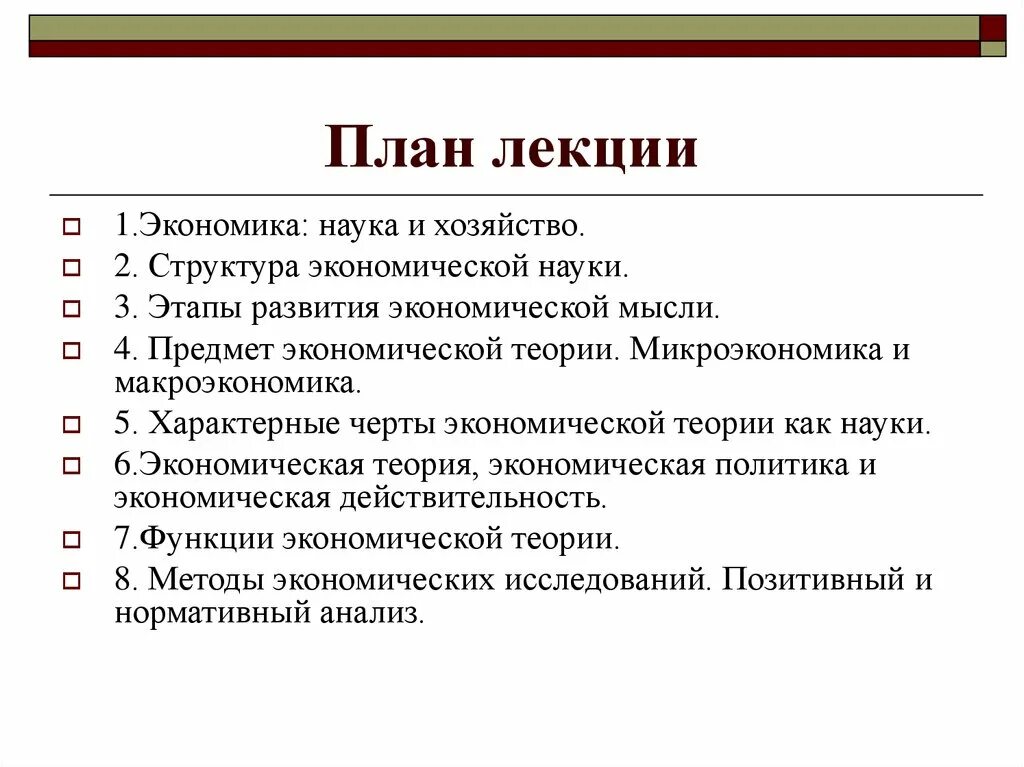 План лекции

1.Экономика: наука и хозяйство.

2. Структура экономической науки.

3. Этапы развития экономической мысли.

4. Предмет экономической теории. Микроэкономика и макроэкономика.

5. Характерные черты экономической теории как науки.

6.Экономическая теория, экономическая политика и экономическая действительность.

7.Функции экономической теории.

8. Методы экономических исследований. Позитивный и нормативный анализ.